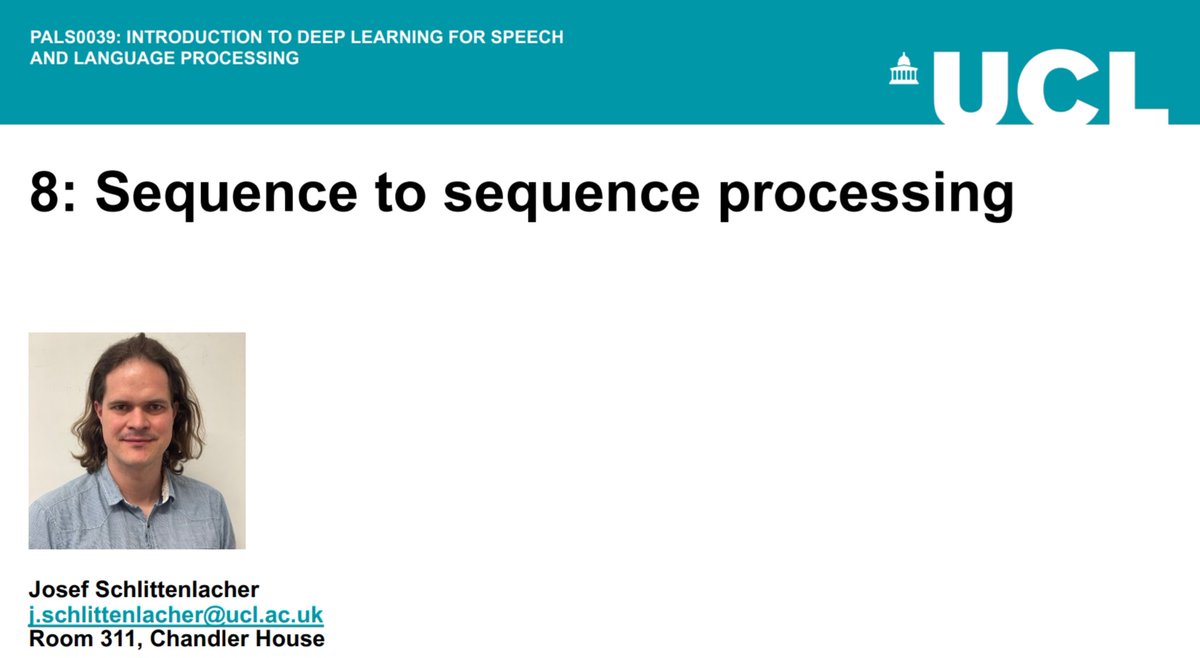 PALS0039: INTRODUCTION TO DEEP LEARNING FOR SPEECH AND LANGUAGE PROCESSING

UCL

8: Sequence to sequence processing

Josef Schlittenlacher
j.schlittenlacher@ucl.ac.uk
Room 311, Chandler House